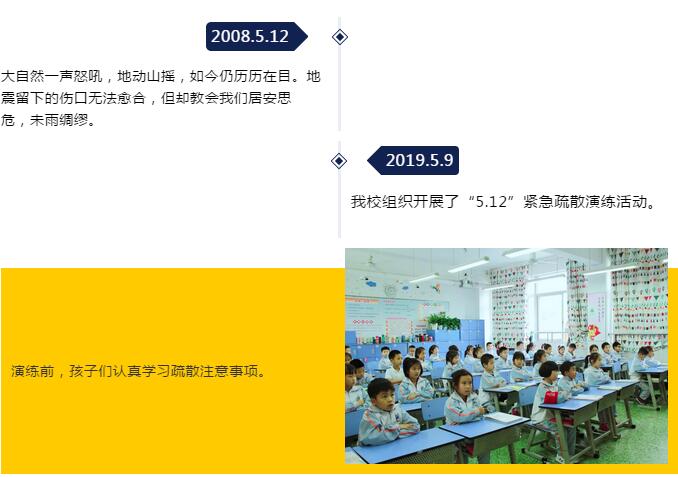 2008.5.12

大自然一声怒吼，地动山摇，如今仍历历在目。地震留下的伤口无法愈合，但却教会我们居安思危，未雨绸缪。

2019.5.9

我校组织开展了“5.12”紧急疏散演练活动。

演练前，孩子们认真学习疏散注意事项。